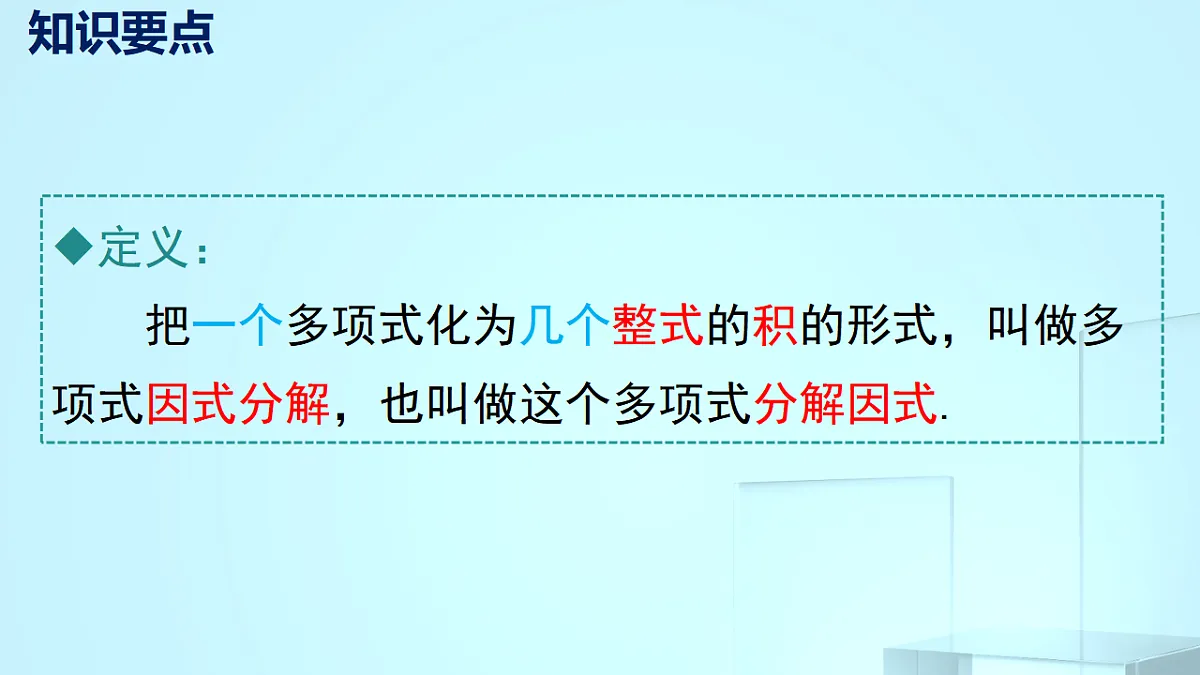 知识要点

◆定义：

把一个多项式化为几个整式的积的形式，叫做多项式因式分解，也叫做这个多项式分解因式.